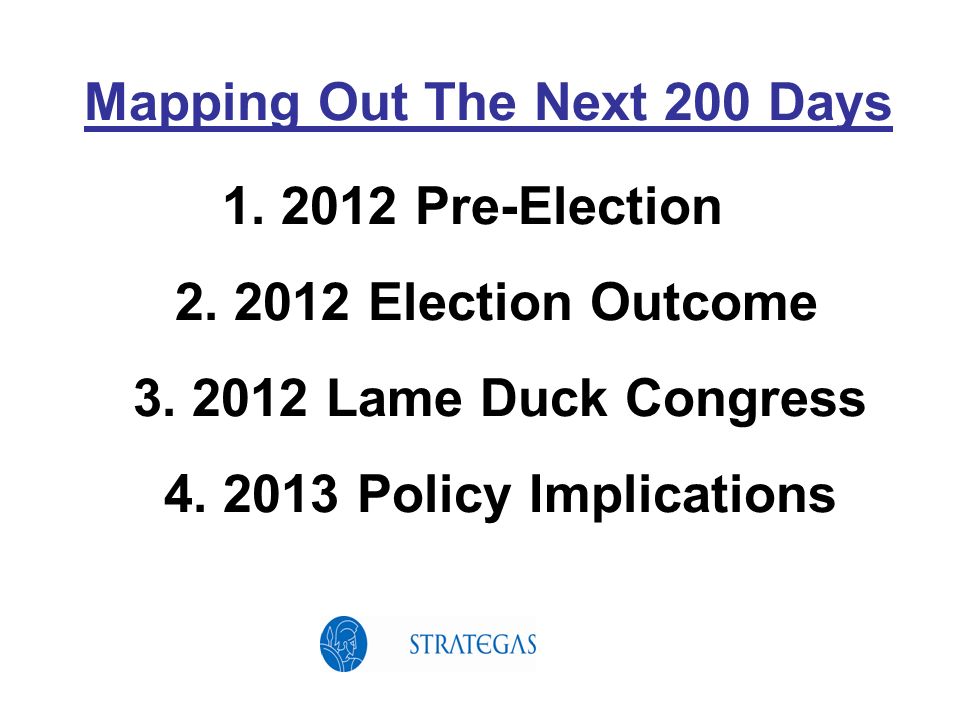 Mapping Out The Next 200 Days

1. 2012 Pre-Election

2. 2012 Election Outcome

3. 2012 Lame Duck Congress

4. 2013 Policy Implications

STRATEGAS